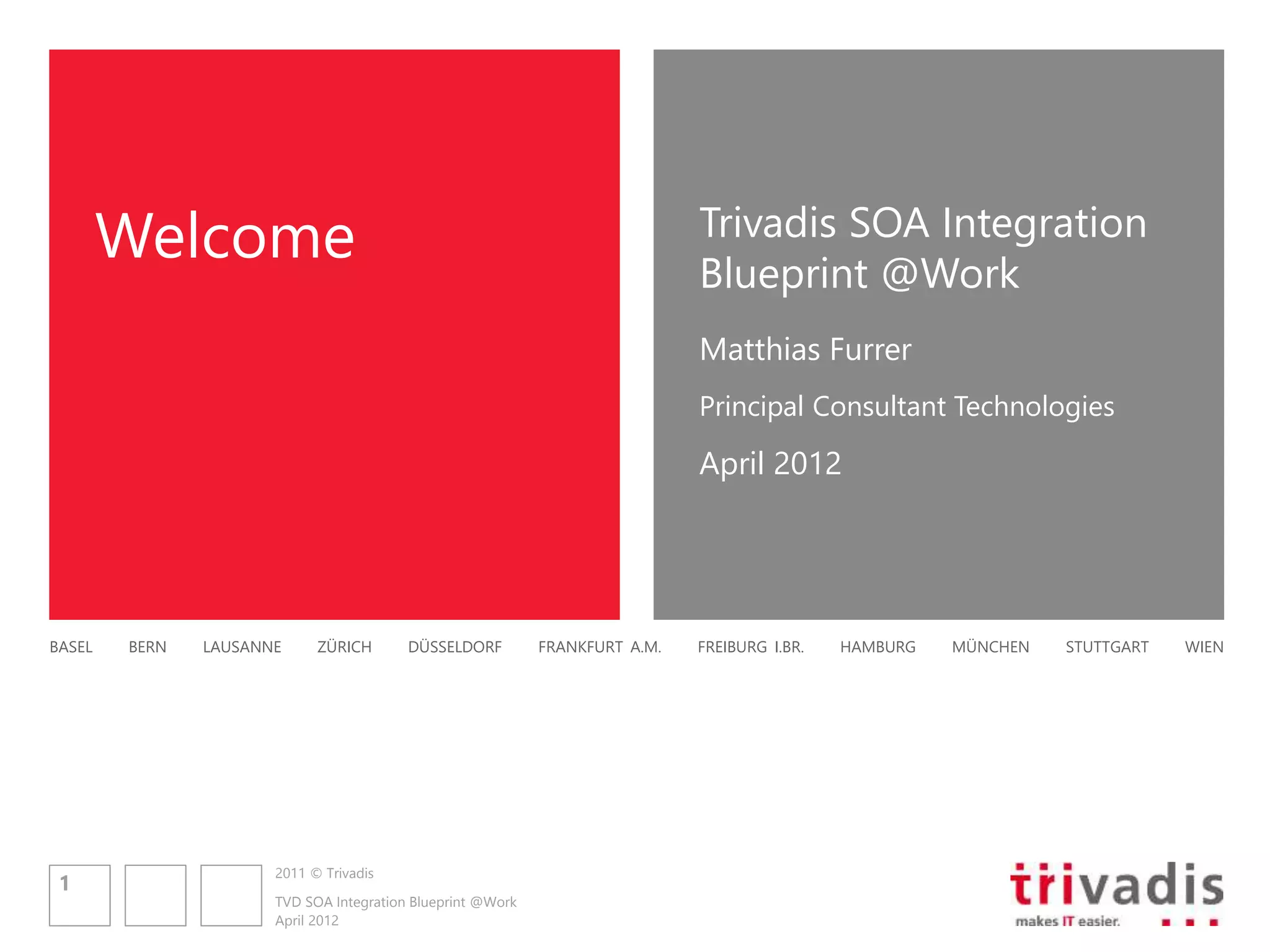 Welcome

Trivadis SOA Integration Blueprint @Work

Matthias Furrer

Principal Consultant Technologies

April 2012

BASEL BERN LAUSANNE ZÜRICH DÜSSELDORF FRANKFURT A.M. FREIBURG I.BR. HAMBURG MÜNCHEN STUTTGART WIEN

1

2011 © Trivadis

TVD SOA Integration Blueprint @Work
April 2012

trivadis
makes IT easier.